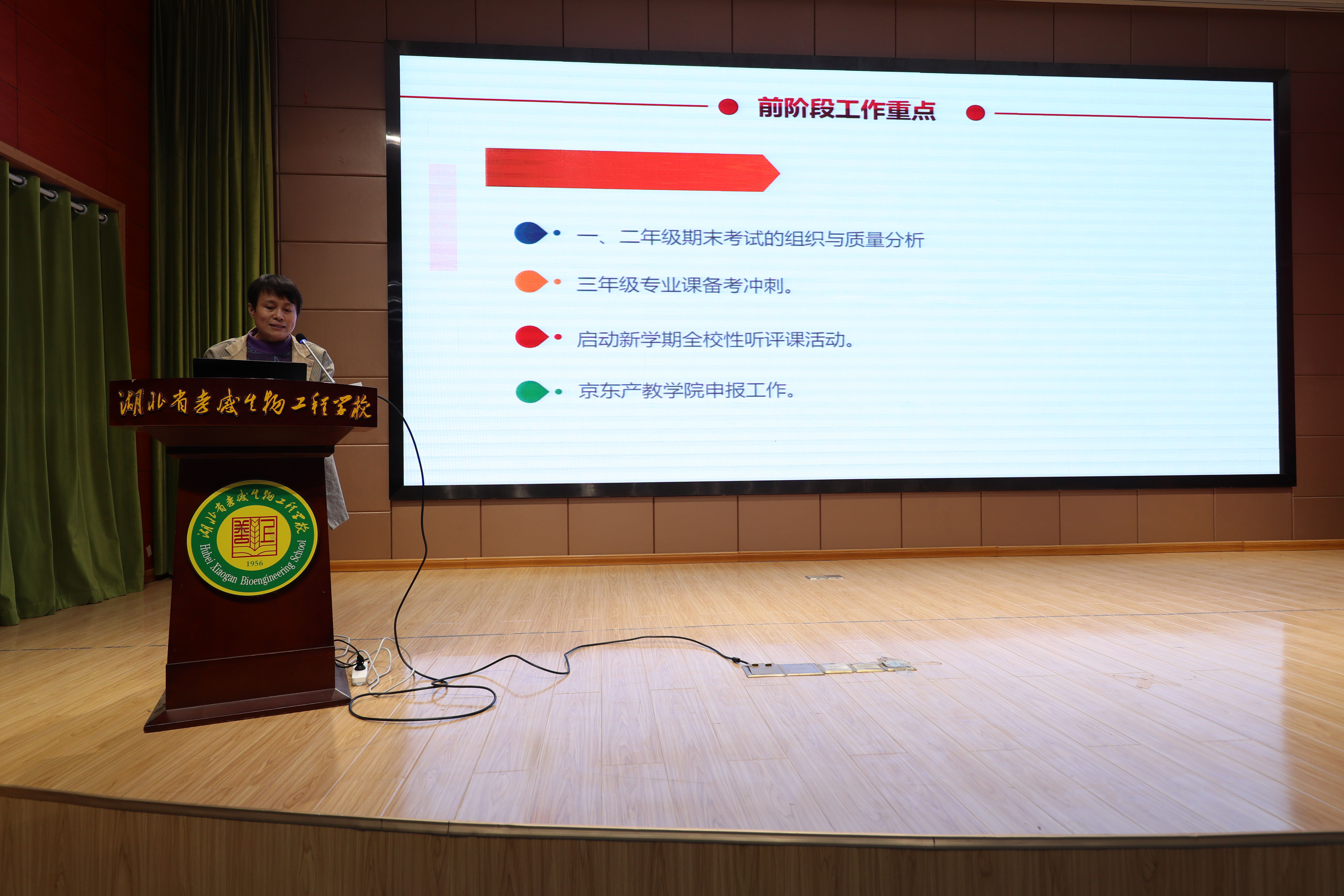 前阶段工作重点

一、二年级期末考试的组织与质量分析

三年级专业课备考冲刺。

启动新学期全校性听评课活动。

京东产教学院申报工作。

湖北省孝感生物工程学校

湖北省孝感生物工程学校
1956
Hubei Xiaogan Bioengineering School